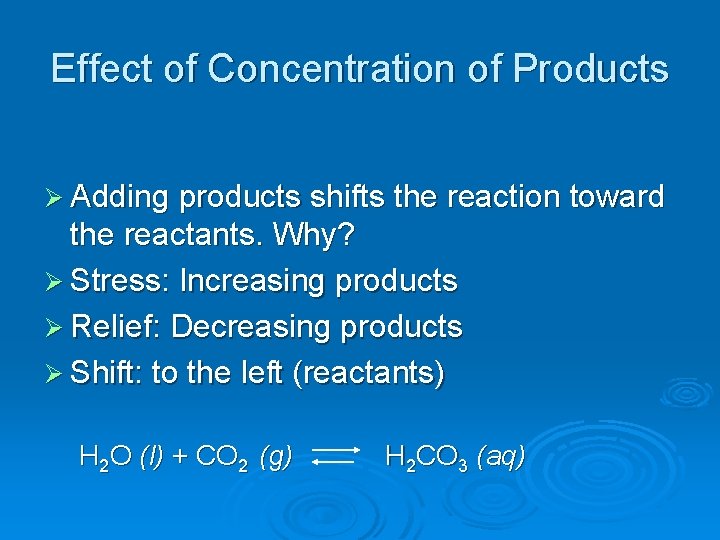 Effect of Concentration of Products

➢ Adding products shifts the reaction toward the reactants. Why?

➢ Stress: Increasing products

➢ Relief: Decreasing products

➢ Shift: to the left (reactants)

$H_2O\ (l) + CO_2\ (g) \rightleftharpoons H_2CO_3\ (aq)$